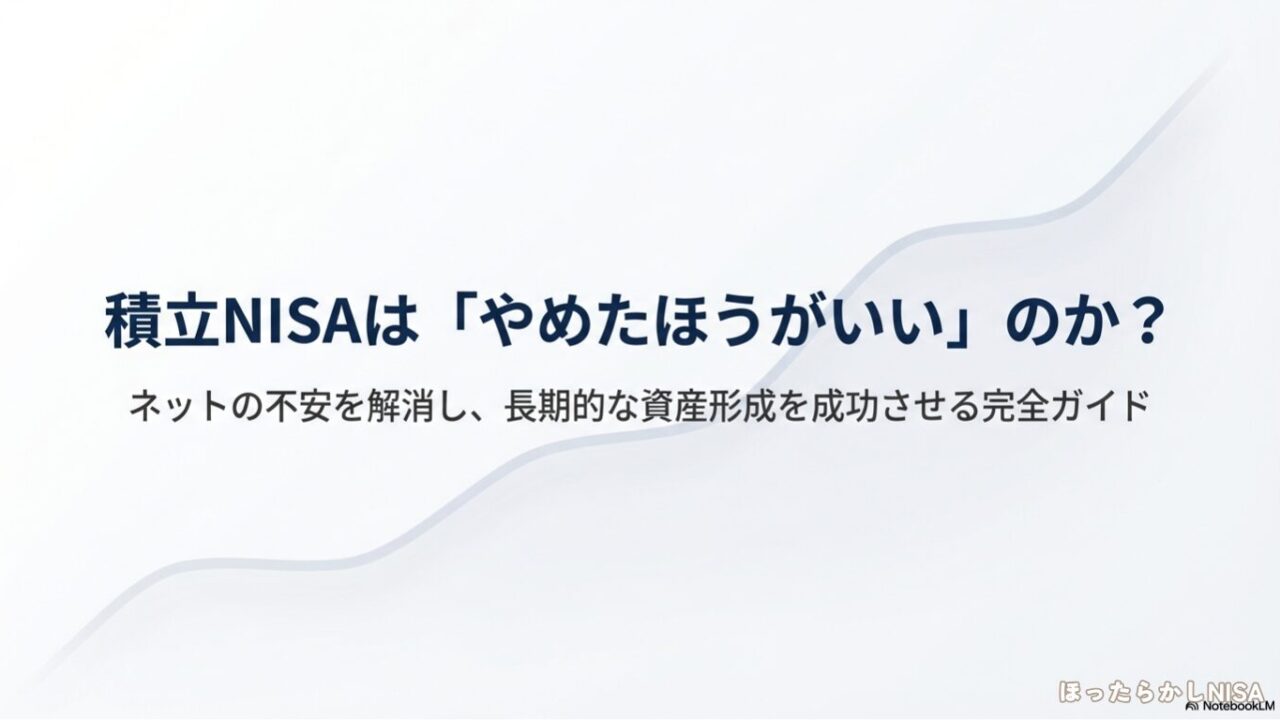 積立NISAは「やめたほうがいい」のか？

ネットの不安を解消し、長期的な資産形成を成功させる完全ガイド

ほったらかしNISA

NotebookLM